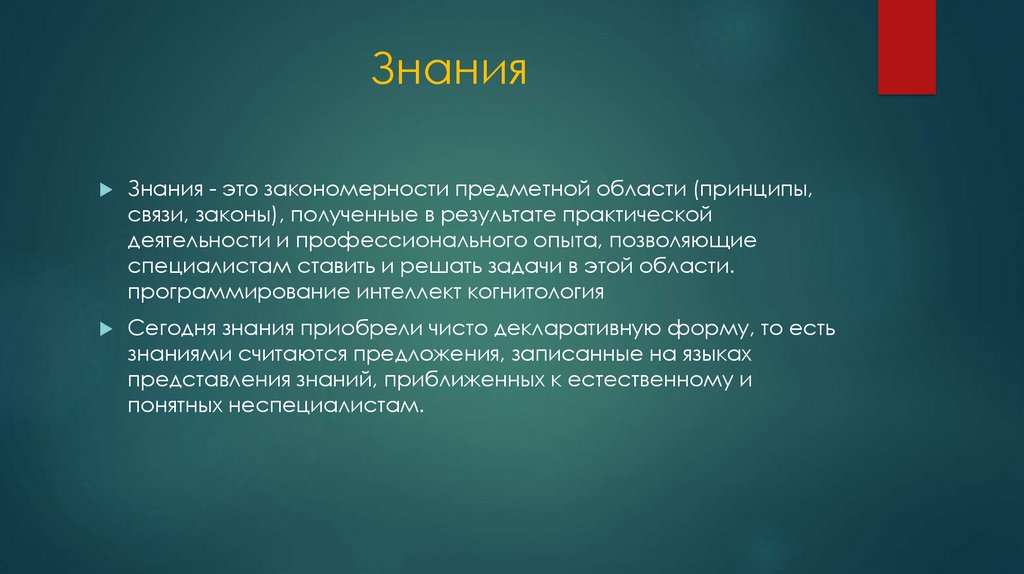 Знания

Знания - это закономерности предметной области (принципы, связи, законы), полученные в результате практической деятельности и профессионального опыта, позволяющие специалистам ставить и решать задачи в этой области. программирование интеллект когнитология

Сегодня знания приобрели чисто декларативную форму, то есть знаниями считаются предложения, записанные на языках представления знаний, приближенных к естественному и понятных неспециалистам.